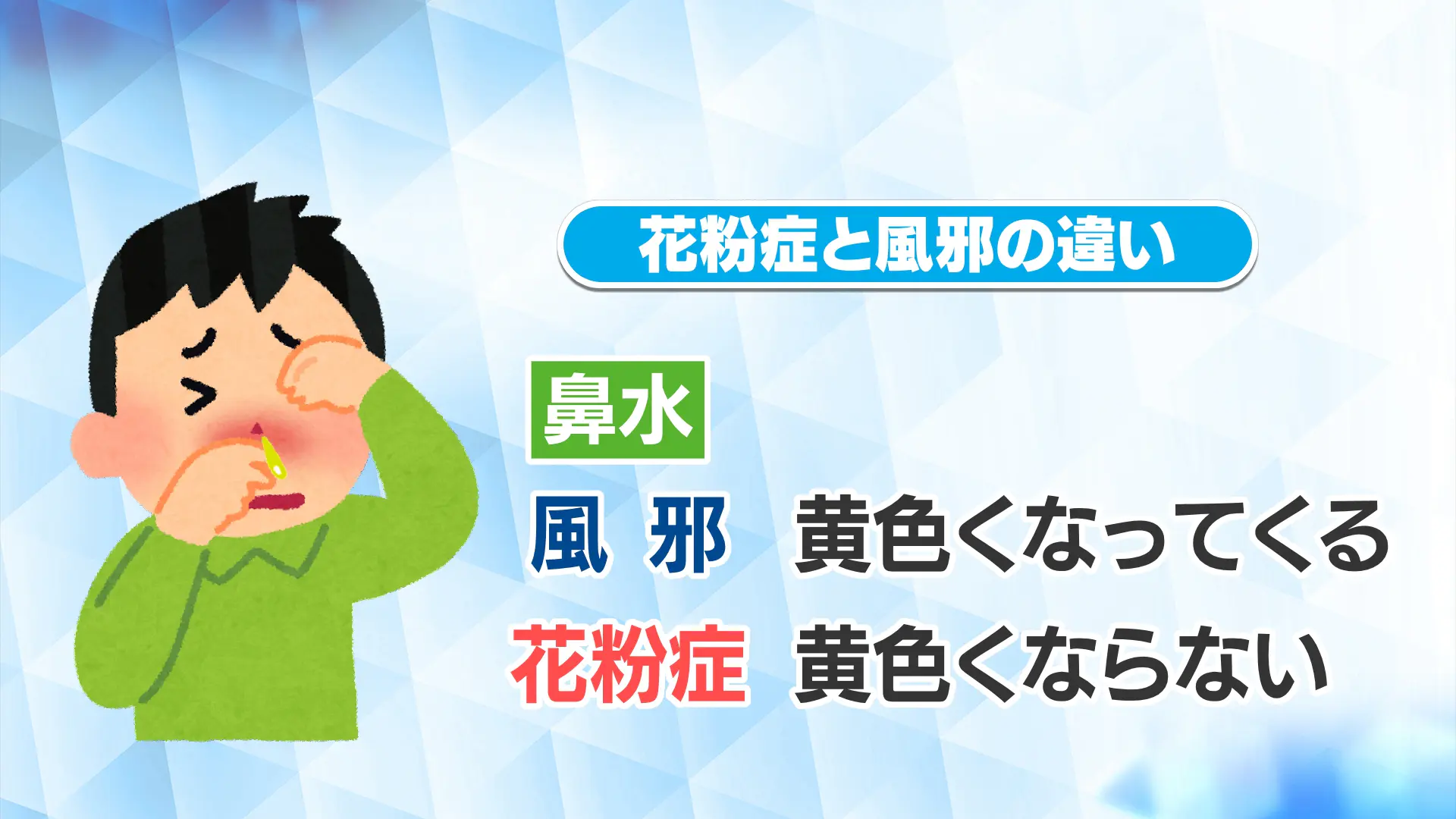 花粉症と風邪の違い

鼻水

風 邪 黄色くなってくる
花粉症 黄色くならない